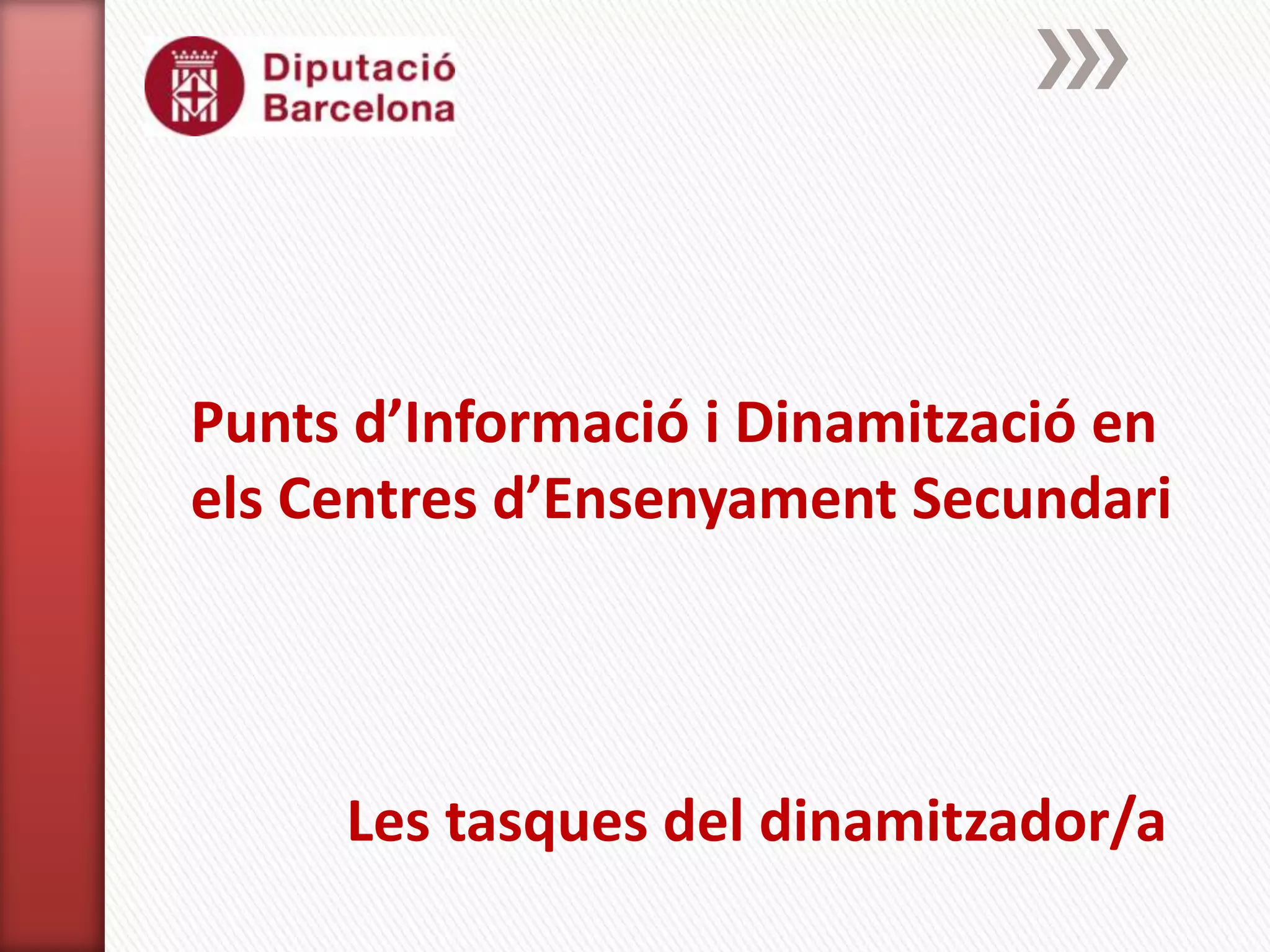 Diputació Barcelona

Punts d’Informació i Dinamització en els Centres d’Ensenyament Secundari

Les tasques del dinamitzador/a